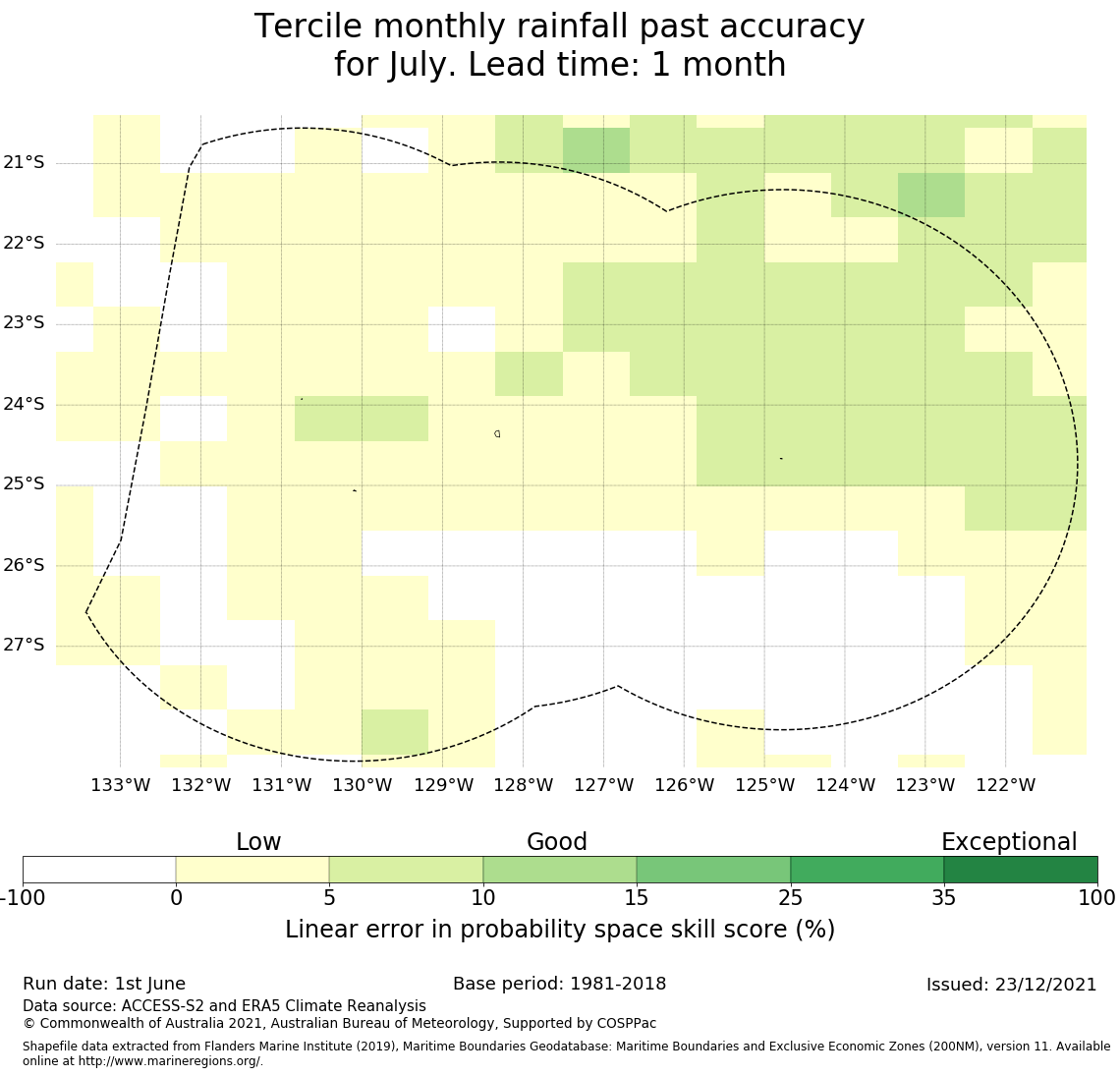 Tercile monthly rainfall past accuracy for July. Lead time: 1 month

21°S
22°S
23°S
24°S
25°S
26°S
27°S

133°W 132°W 131°W 130°W 129°W 128°W 127°W 126°W 125°W 124°W 123°W 122°W

Low Good Exceptional

-100 0 5 10 15 25 35 100

Linear error in probability space skill score (%)

Run date: 1st June
Base period: 1981-2018
Issued: 23/12/2021
Data source: ACCESS-S2 and ERA5 Climate Reanalysis
© Commonwealth of Australia 2021, Australian Bureau of Meteorology, Supported by COSPPac

Shapefile data extracted from Flanders Marine Institute (2019), Maritime Boundaries Geodatabase: Maritime Boundaries and Exclusive Economic Zones (200NM), version 11. Available online at http://www.marineregions.org/.